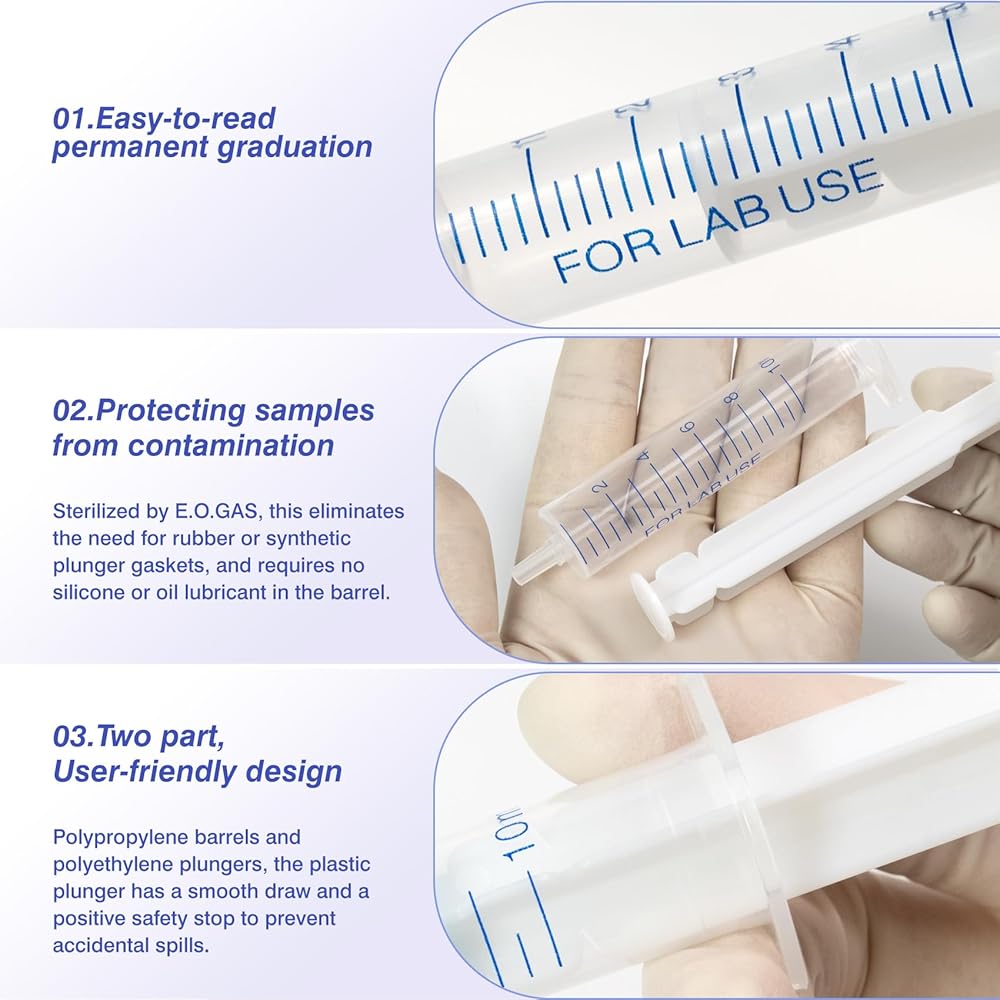 01.Easy-to-read permanent graduation

1
2
3
4
5
FOR LAB USE

02.Protecting samples from contamination

Sterilized by E.O.GAS, this eliminates the need for rubber or synthetic plunger gaskets, and requires no silicone or oil lubricant in the barrel.

2
4
6
8
10
FOR LAB USE

03.Two part, User-friendly design

Polypropylene barrels and polyethylene plungers, the plastic plunger has a smooth draw and a positive safety stop to prevent accidental spills.

10m